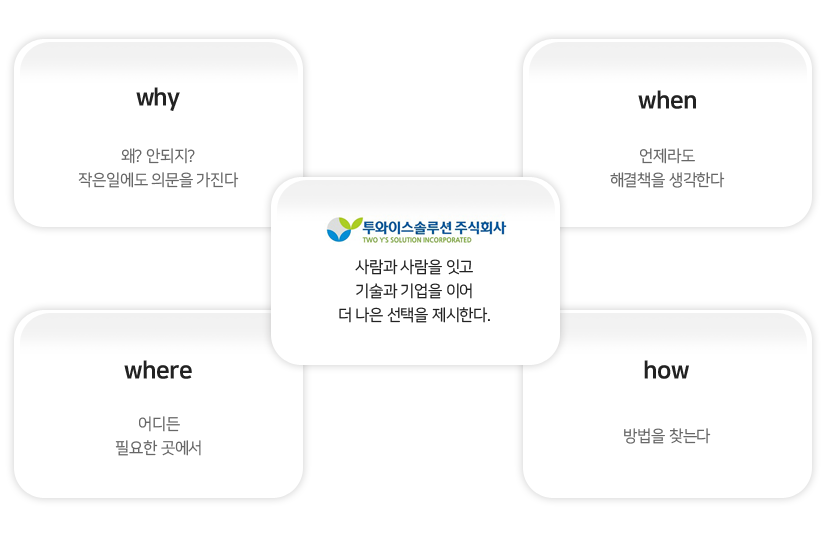 why

왜? 안되지?
작은일에도 의문을 가진다

when

언제라도
해결책을 생각한다

투와이스솔루션 주식회사
TWO Y'S SOLUTION INCORPORATED

사람과 사람을 잇고
기술과 기업을 이어
더 나은 선택을 제시한다.

where

어디든
필요한 곳에서

how

방법을 찾는다